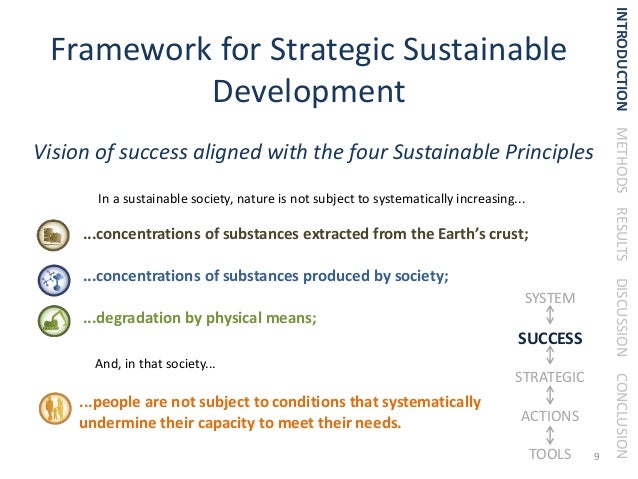 Framework for Strategic Sustainable Development

Vision of success aligned with the four Sustainable Principles

In a sustainable society, nature is not subject to systematically increasing...

...concentrations of substances extracted from the Earth's crust;

...concentrations of substances produced by society;

...degradation by physical means;

And, in that society...

...people are not subject to conditions that systematically undermine their capacity to meet their needs.

SYSTEM

SUCCESS

STRATEGIC

ACTIONS

TOOLS

9

INTRODUCTION METHODS RESULTS DISCUSSION CONCLUSION